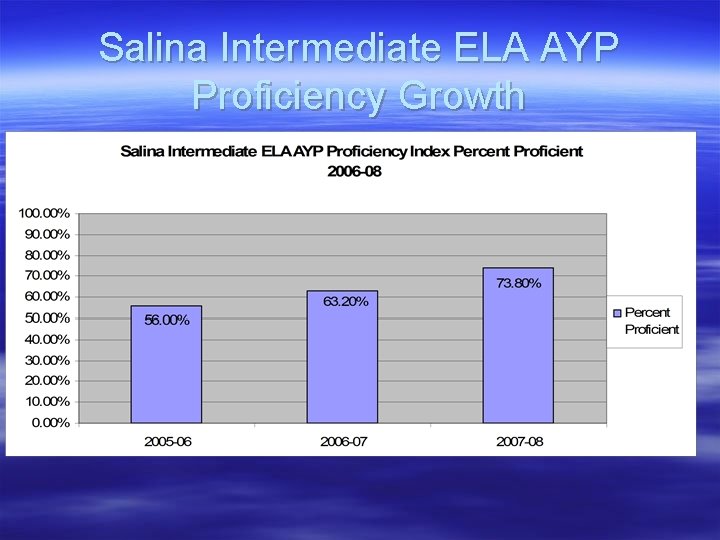 Salina Intermediate ELA AYP Proficiency Growth

Salina Intermediate ELA AYP Proficiency Index Percent Proficient 2006-08

100.00%
90.00%
80.00%
70.00%
60.00%
50.00%
40.00%
30.00%
20.00%
10.00%
0.00%

56.00%
63.20%
73.80%

2005-06
2006-07
2007-08

Percent Proficient